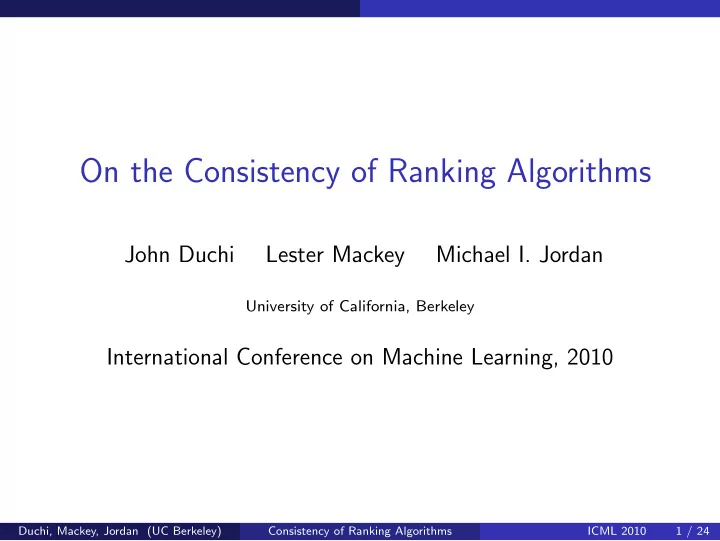 On the Consistency of Ranking Algorithms

John Duchi Lester Mackey Michael I. Jordan

University of California, Berkeley

International Conference on Machine Learning, 2010

Duchi, Mackey, Jordan (UC Berkeley) Consistency of Ranking Algorithms ICML 2010 1 / 24